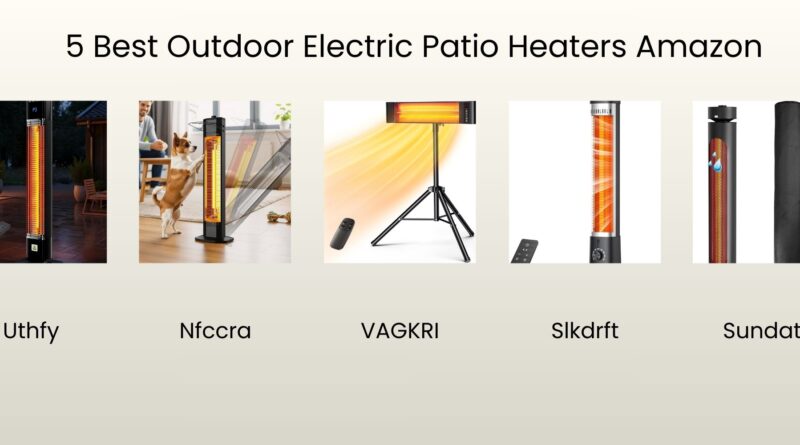 5 Best Outdoor Electric Patio Heaters Amazon

Uthfy

Nfccra

VAGKRI

Slkdrft

Sundat